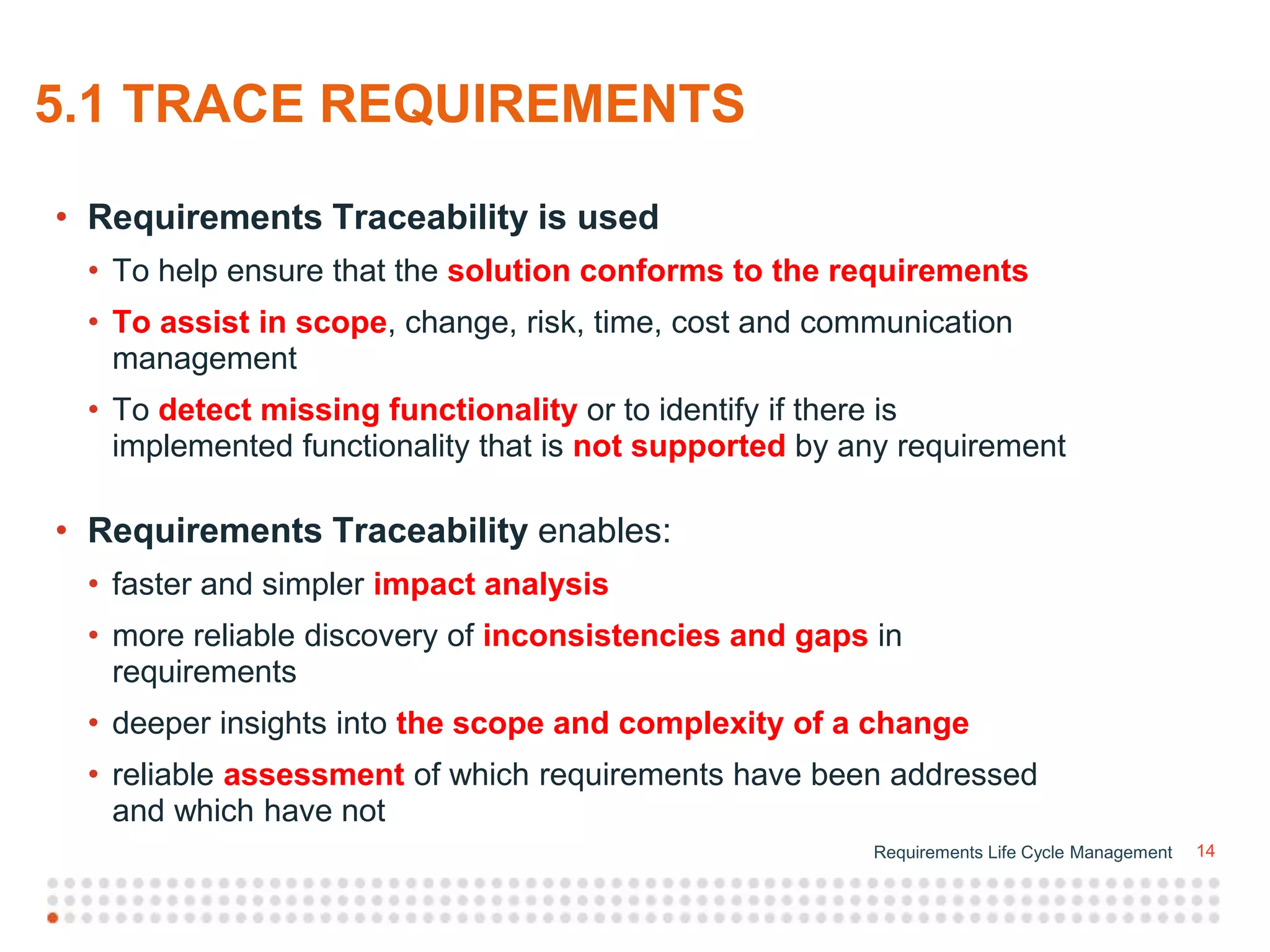 5.1 TRACE REQUIREMENTS

• Requirements Traceability is used
• To help ensure that the solution conforms to the requirements
• To assist in scope, change, risk, time, cost and communication management
• To detect missing functionality or to identify if there is implemented functionality that is not supported by any requirement

• Requirements Traceability enables:
• faster and simpler impact analysis
• more reliable discovery of inconsistencies and gaps in requirements
• deeper insights into the scope and complexity of a change
• reliable assessment of which requirements have been addressed and which have not

Requirements Life Cycle Management 14